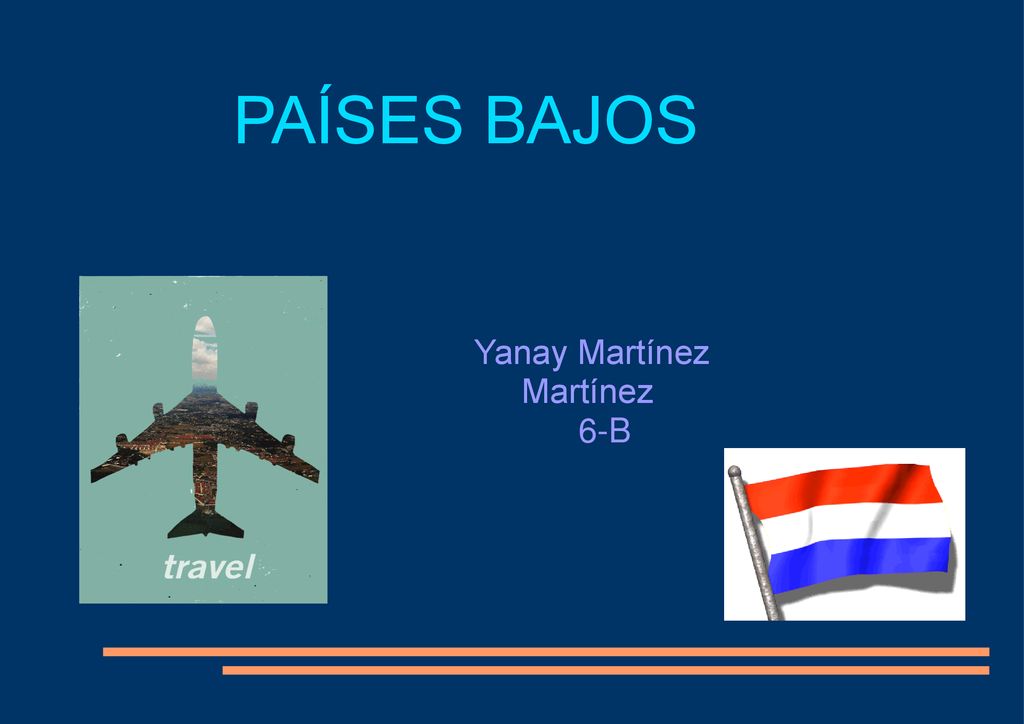 PAÍSES BAJOS

travel

Yanay Martínez
Martínez
6-B